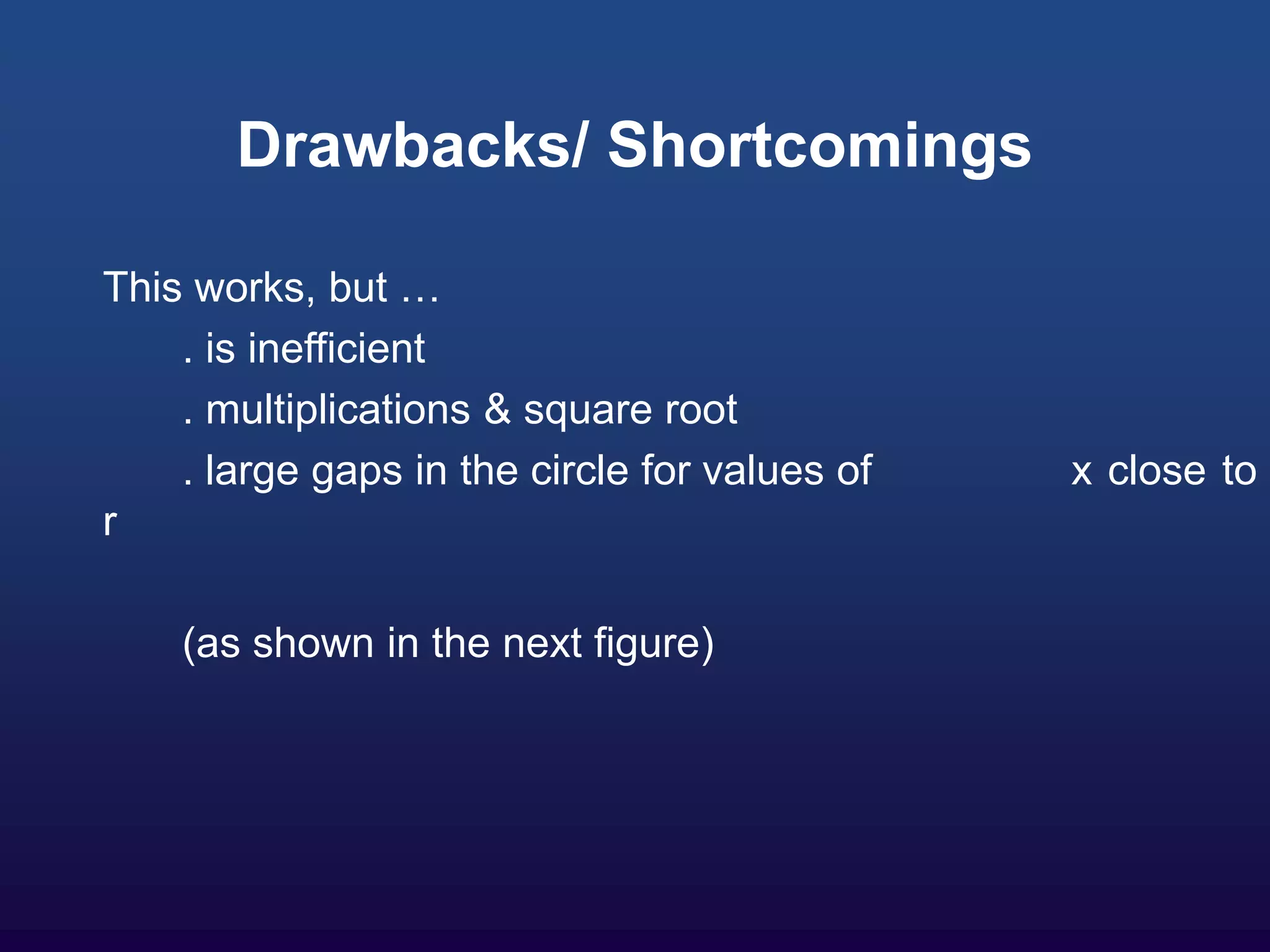 Drawbacks/ Shortcomings

This works, but …

. is inefficient

. multiplications & square root

. large gaps in the circle for values of x close to r

(as shown in the next figure)